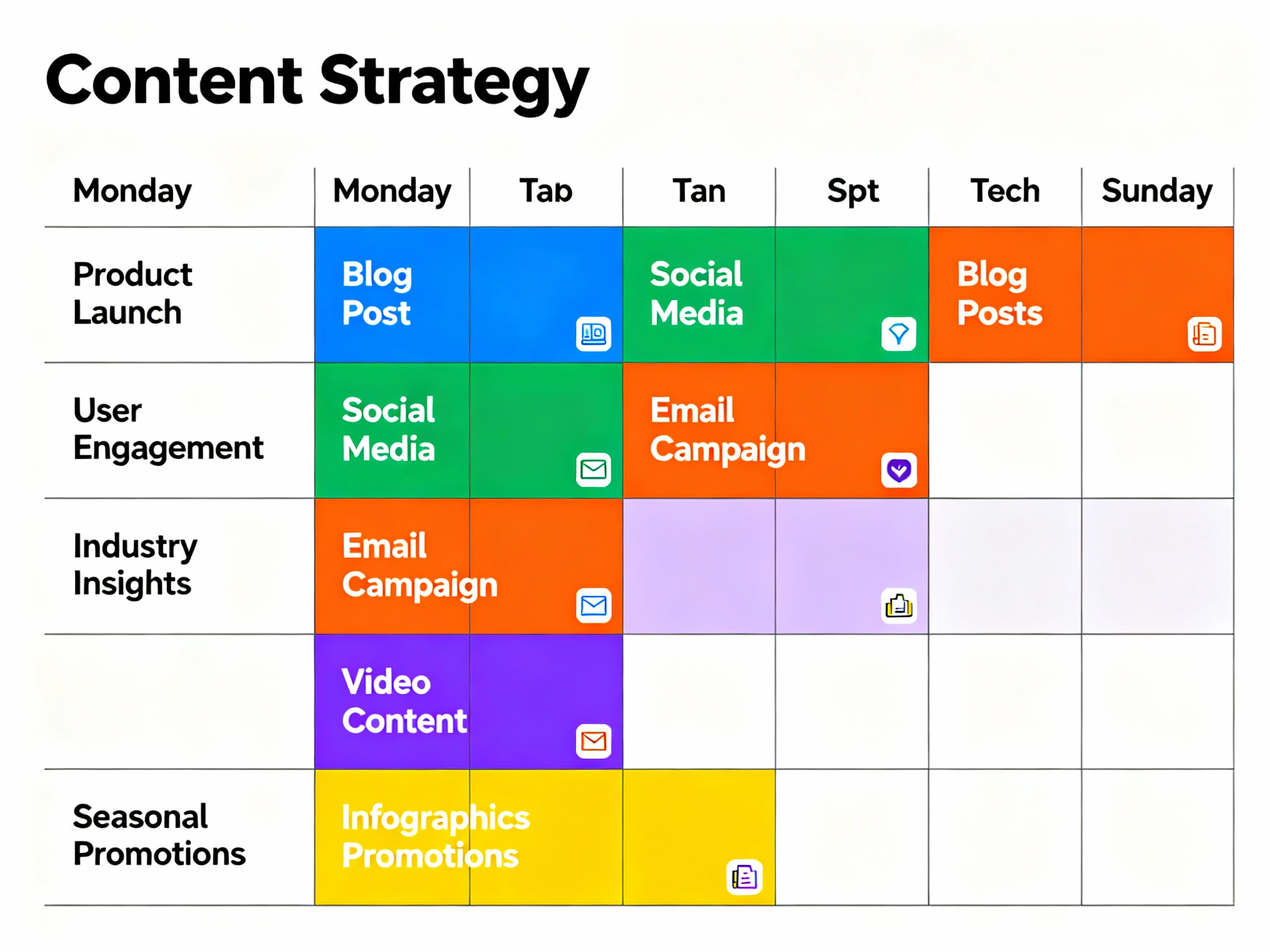 Content Strategy

| Monday | Monday | Tab | Tan | Spt | Tech | Sunday |
|---|---|---|---|---|---|---|
| Product Launch | Blog Post | | Social Media | | Blog Posts | |
| User Engagement | Social Media | | Email Campaign | | | |
| Industry Insights | Email Campaign | | | | | |
| | Video Content | | | | | |
| Seasonal Promotions | Infographics Promotions | | | | | |